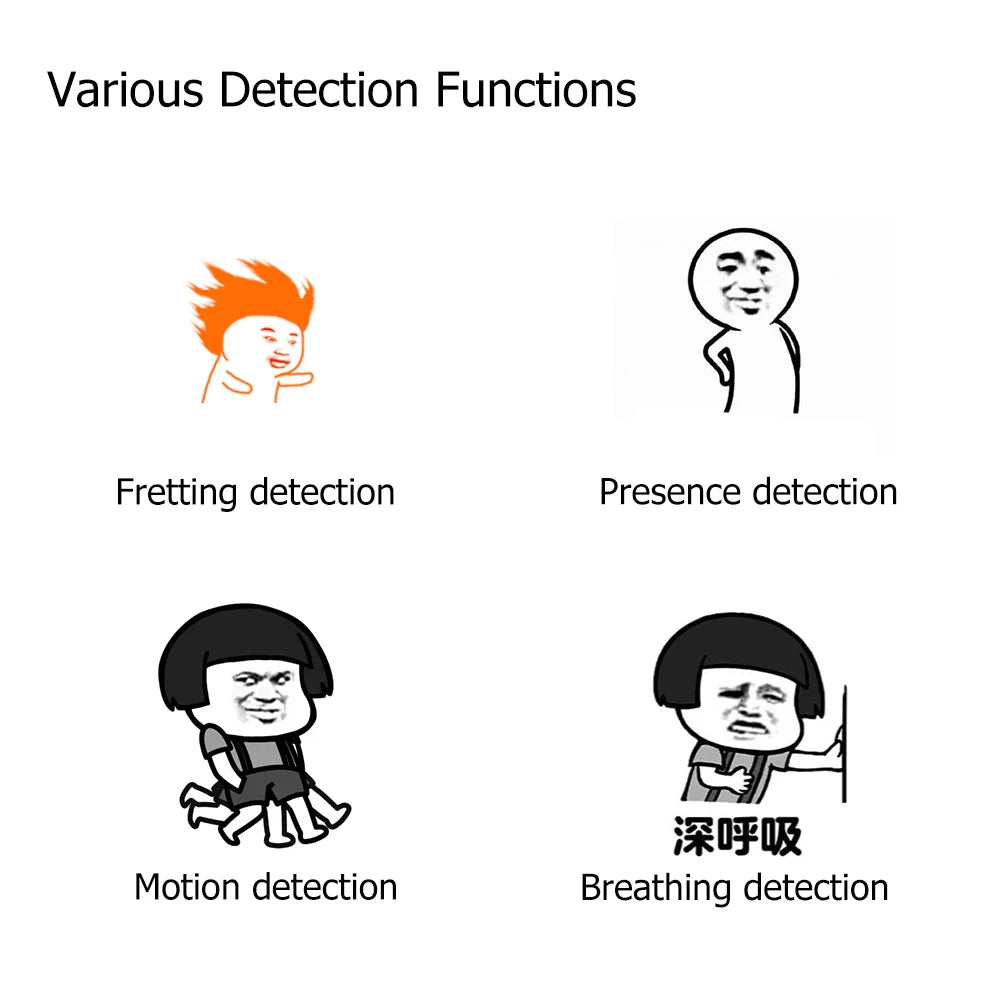 Various Detection Functions

Fretting detection

Presence detection

Motion detection

深呼吸

Breathing detection